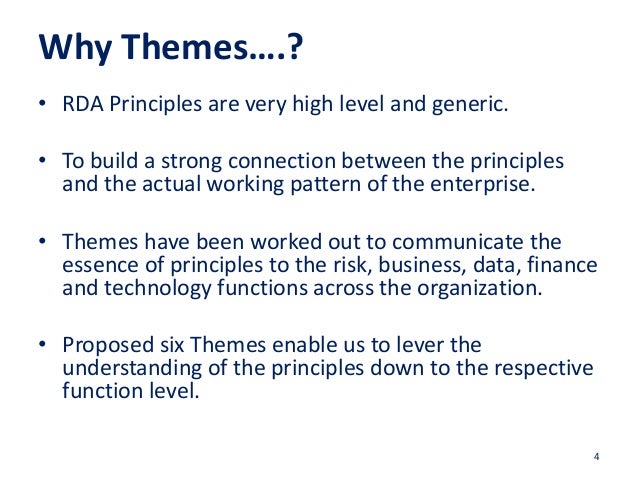 Why Themes….?

• RDA Principles are very high level and generic.

• To build a strong connection between the principles and the actual working pattern of the enterprise.

• Themes have been worked out to communicate the essence of principles to the risk, business, data, finance and technology functions across the organization.

• Proposed six Themes enable us to lever the understanding of the principles down to the respective function level.

4